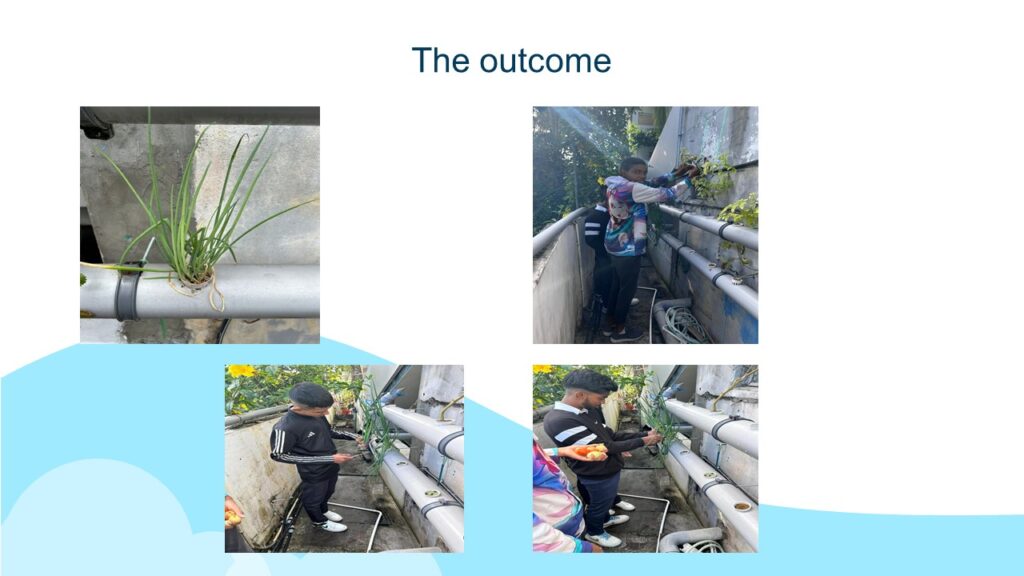 The outcome